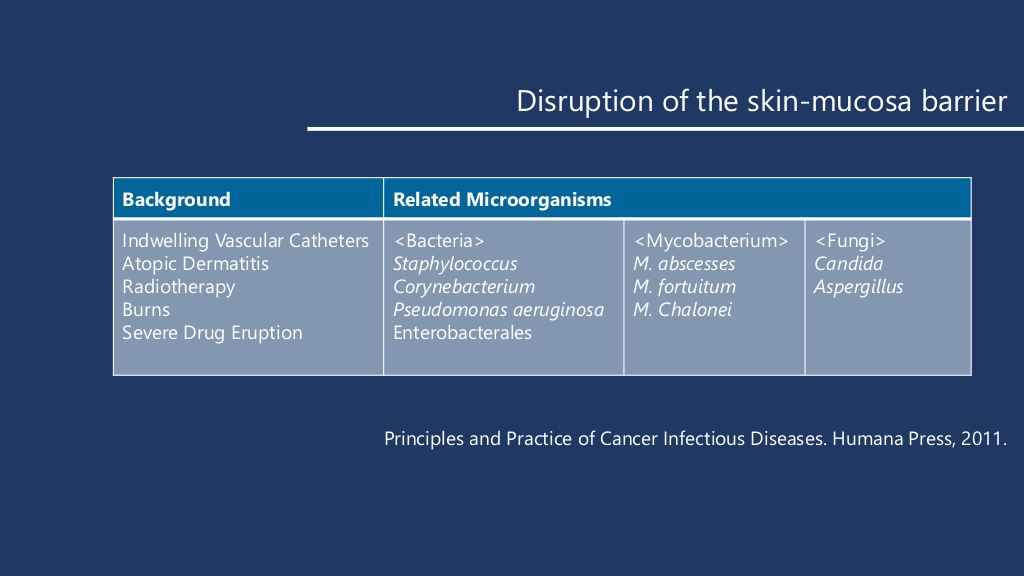 Disruption of the skin-mucosa barrier

| Background | Related Microorganisms | | |
|---|---|---|---|
| Indwelling Vascular Catheters<br>Atopic Dermatitis<br>Radiotherapy<br>Burns<br>Severe Drug Eruption | <Bacteria><br>Staphylococcus<br>Corynebacterium<br>Pseudomonas aeruginosa<br>Enterobacterales | <Mycobacterium><br>M. abscesses<br>M. fortuitum<br>M. Chalonei | <Fungi><br>Candida<br>Aspergillus |

Principles and Practice of Cancer Infectious Diseases. Humana Press, 2011.